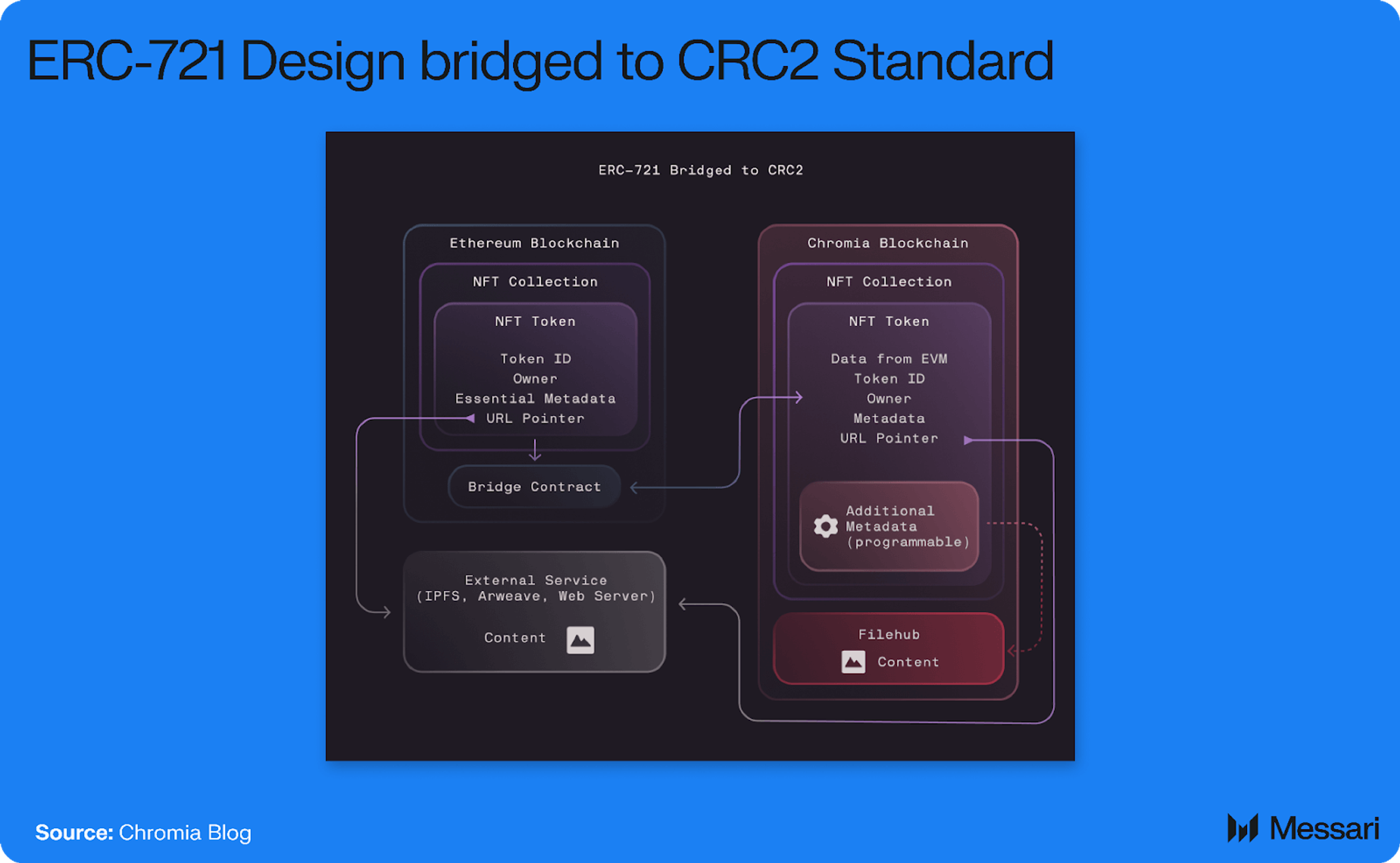 ERC-721 Design bridged to CRC2 Standard

ERC-721 Bridged to CRC2

Ethereum Blockchain

NFT Collection

NFT Token

Token ID
Owner
Essential Metadata
URL Pointer

Bridge Contract

External Service
(IPFS, Arweave, Web Server)

Content

Chromia Blockchain

NFT Collection

NFT Token

Data from EVM
Token ID
Owner
Metadata
URL Pointer

Additional Metadata (programmable)

Filehub

Content

Source: Chromia Blog

Messari